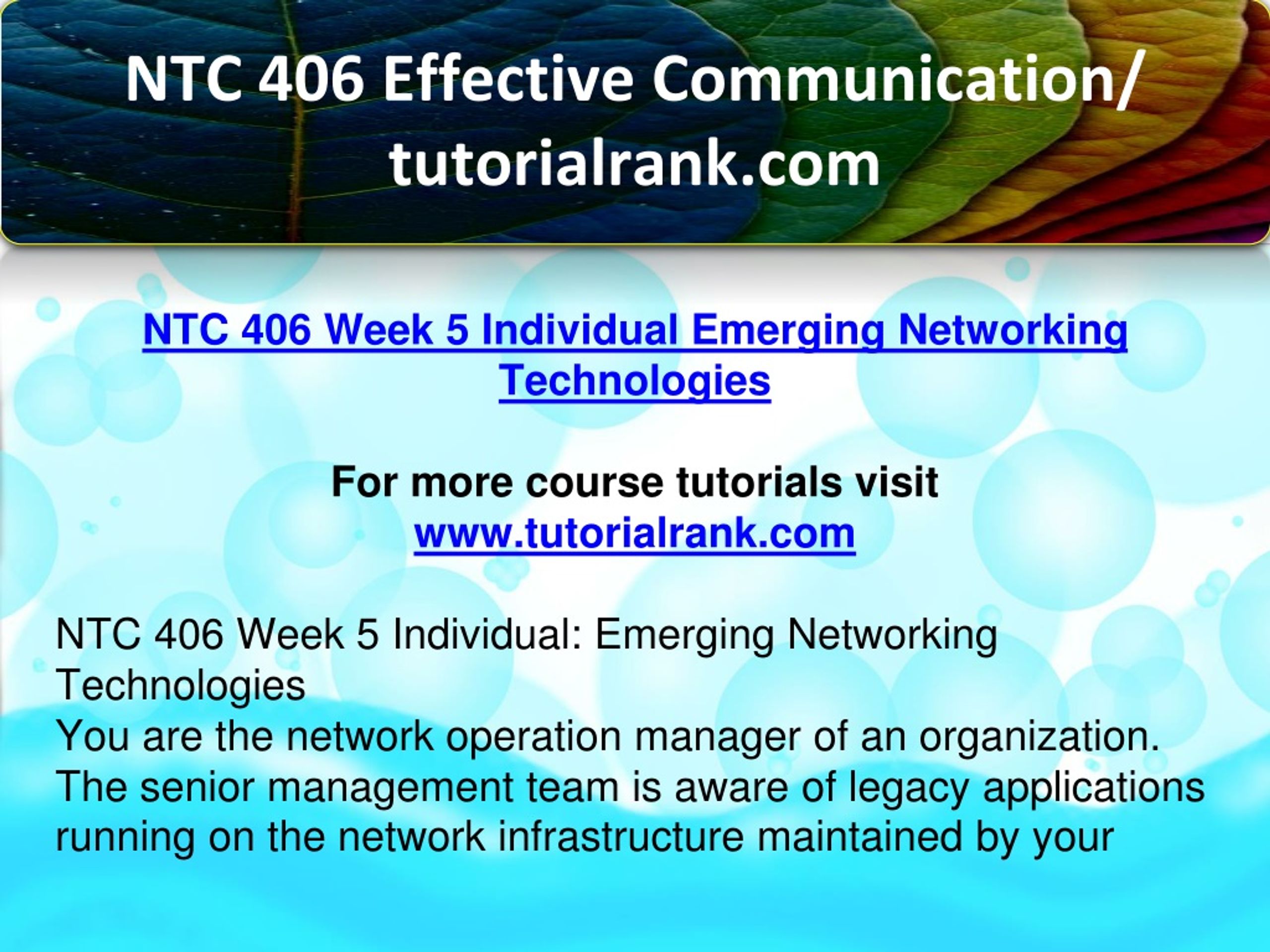 NTC 406 Effective Communication/ tutorialrank.com

NTC 406 Week 5 Individual Emerging Networking Technologies

For more course tutorials visit
www.tutorialrank.com

NTC 406 Week 5 Individual: Emerging Networking Technologies
You are the network operation manager of an organization. The senior management team is aware of legacy applications running on the network infrastructure maintained by your